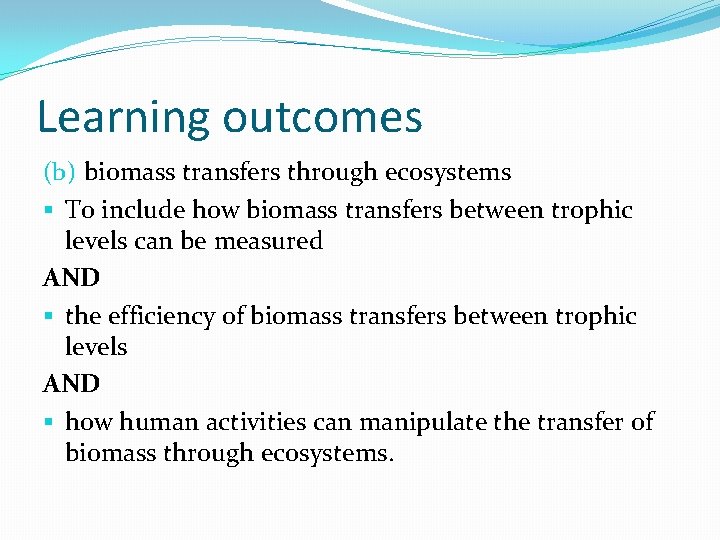 Learning outcomes

(b) biomass transfers through ecosystems

▪ To include how biomass transfers between trophic levels can be measured

AND

▪ the efficiency of biomass transfers between trophic levels

AND

▪ how human activities can manipulate the transfer of biomass through ecosystems.